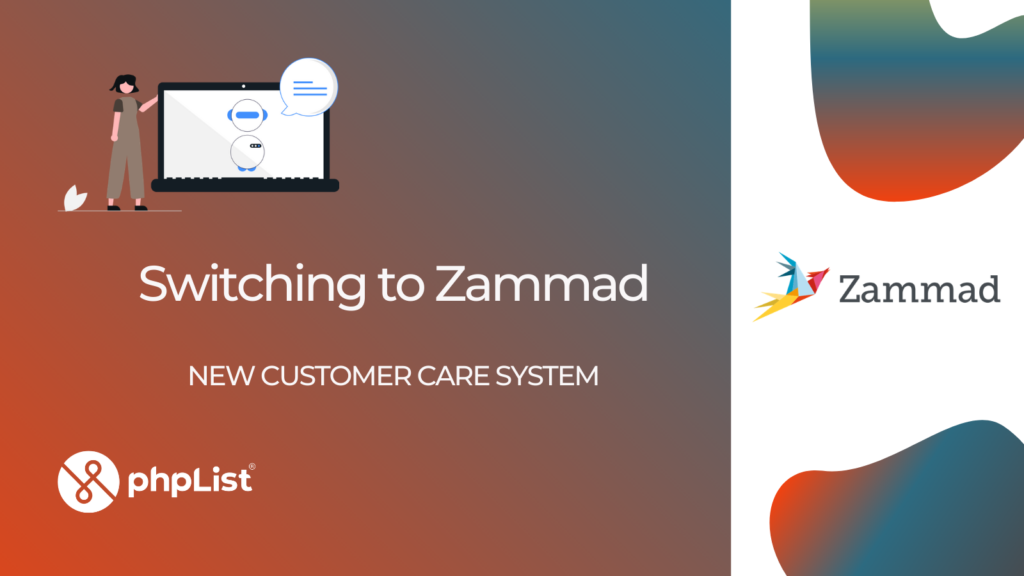 Switching to Zammad

NEW CUSTOMER CARE SYSTEM

phpList®

Zammad